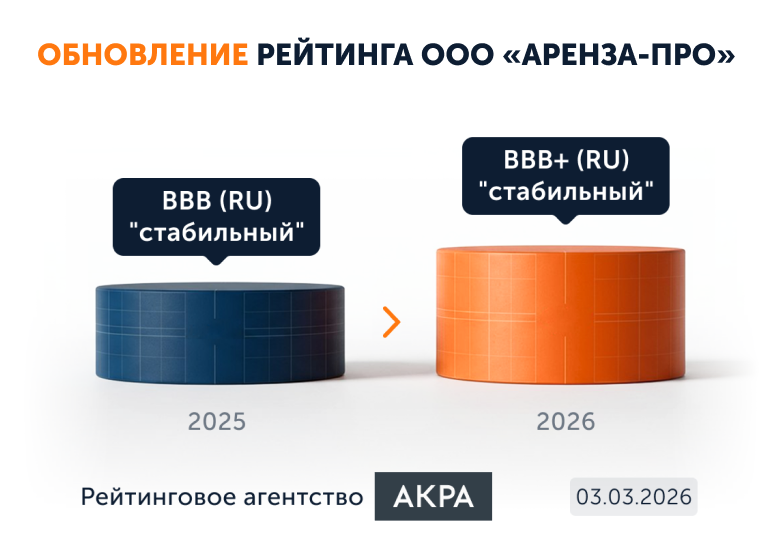 ОБНОВЛЕНИЕ РЕЙТИНГА ООО «АРЕНЗА-ПРО»

BBB (RU) "стабильный"

BBB+ (RU) "стабильный"

2025

2026

Рейтинговое агентство АКРА

03.03.2026